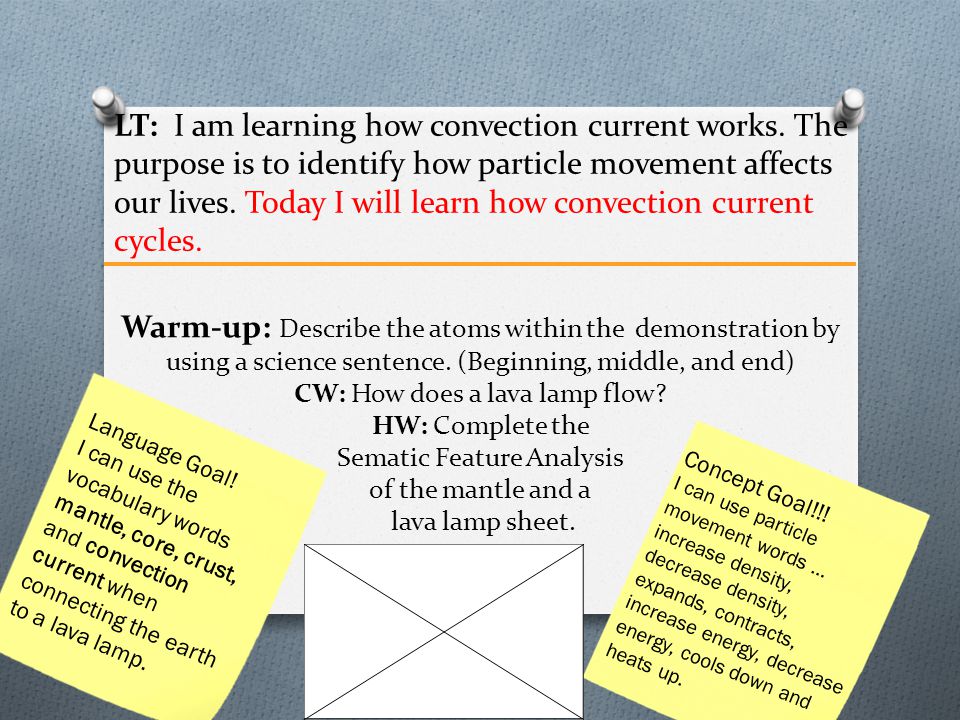 LT: I am learning how convection current works. The purpose is to identify how particle movement affects our lives. Today I will learn how convection current cycles.

Warm-up: Describe the atoms within the demonstration by using a science sentence. (Beginning, middle, and end)
CW: How does a lava lamp flow?
HW: Complete the Sematic Feature Analysis of the mantle and a lava lamp sheet.

Language Goal!
I can use the vocabulary words mantle, core, crust, and convection current when connecting the earth to a lava lamp.

Concept Goal!!!
I can use particle movement words … increase density, decrease density, expands, contracts, increase energy, decrease energy, cools down and heats up.